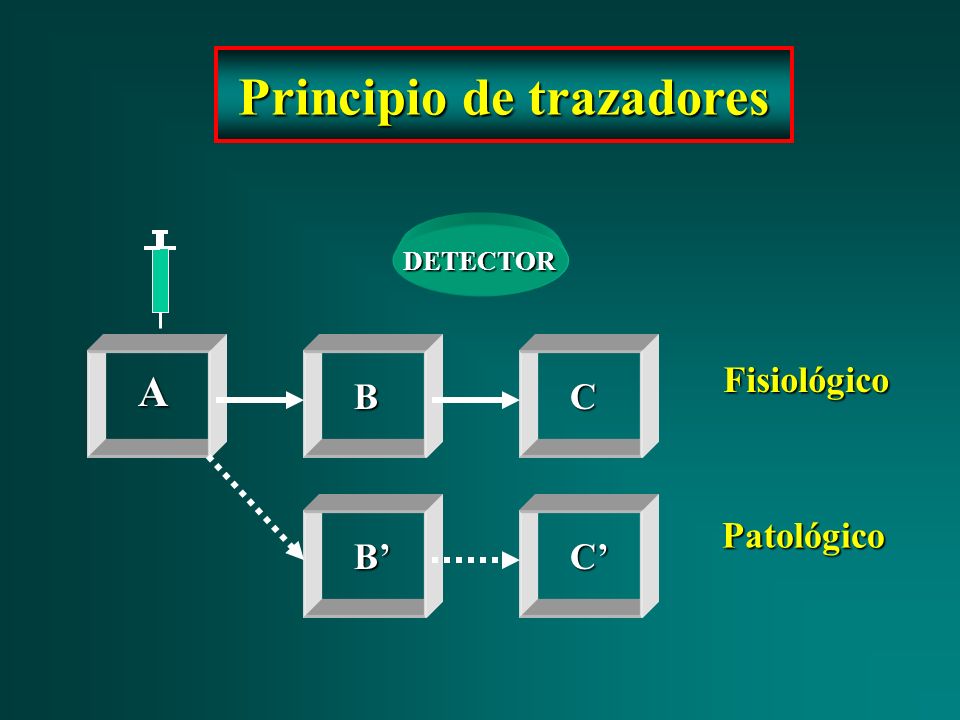 Principio de trazadores

DETECTOR

A

B

C

Fisiológico

B’

C’

Patológico